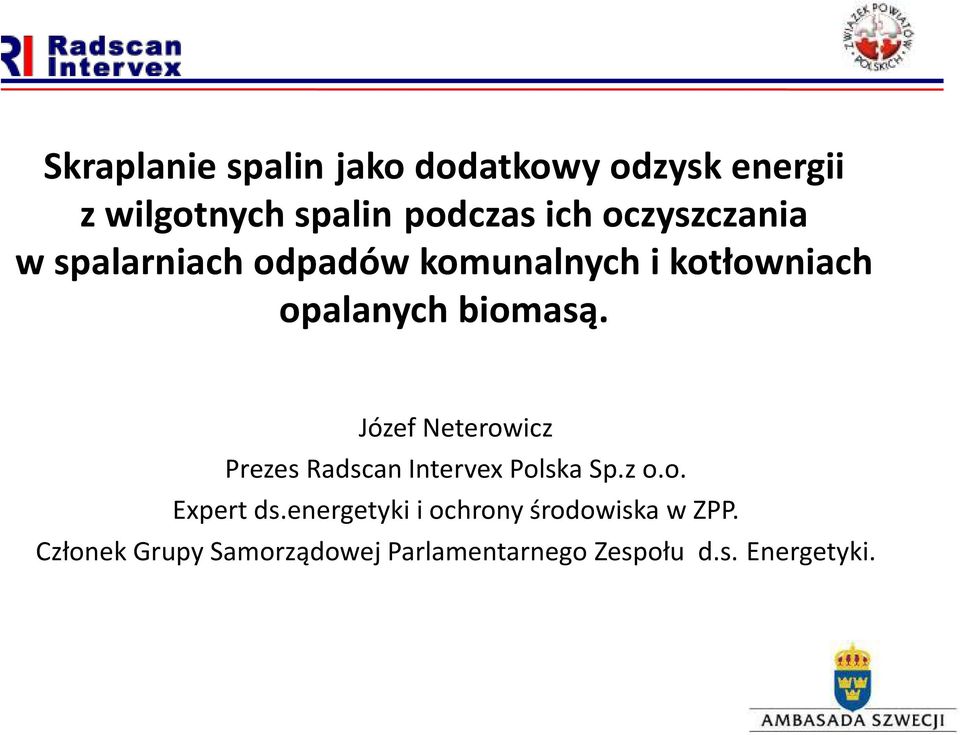 RI Radscan Intervex

ZWIĄZEK POWIATÓW POLSKICH

Skraplanie spalin jako dodatkowy odzysk energii z wilgotnych spalin podczas ich oczyszczania w spalarniach odpadów komunalnych i kotłowniach opalanych biomasą.

Józef Neterowicz
Prezes Radscan Intervex Polska Sp.z o.o.
Expert ds.energetyki i ochrony środowiska w ZPP.
Członek Grupy Samorządowej Parlamentarnego Zespołu d.s. Energetyki.

AMBASADA SZWECJI